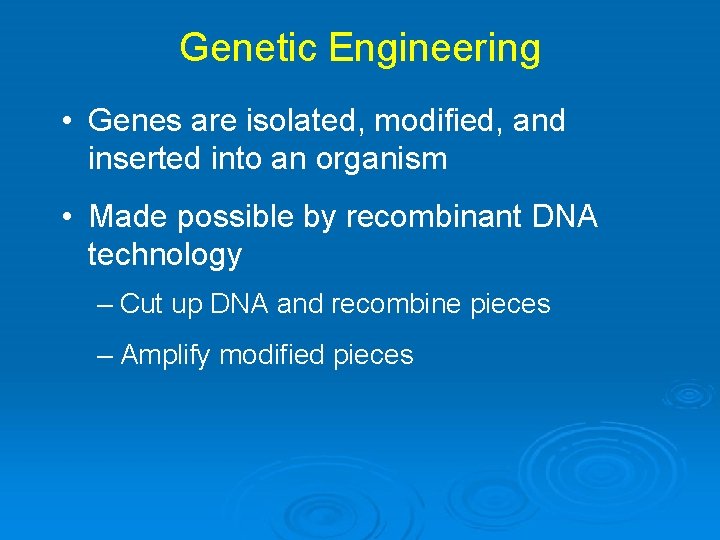 Genetic Engineering

• Genes are isolated, modified, and inserted into an organism

• Made possible by recombinant DNA technology

– Cut up DNA and recombine pieces

– Amplify modified pieces